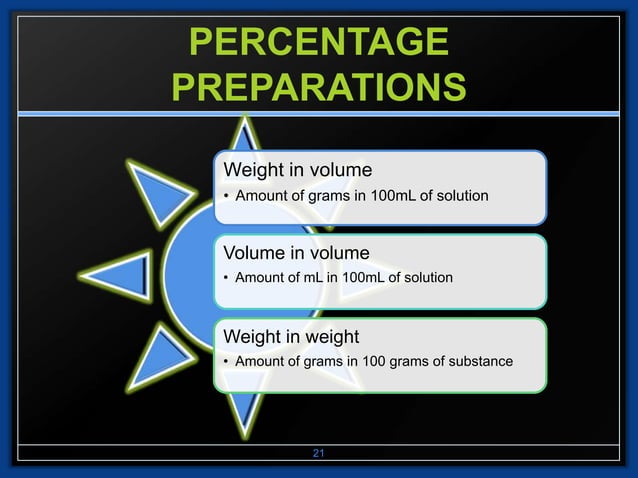 PERCENTAGE PREPARATIONS

Weight in volume
• Amount of grams in 100mL of solution

Volume in volume
• Amount of mL in 100mL of solution

Weight in weight
• Amount of grams in 100 grams of substance

21